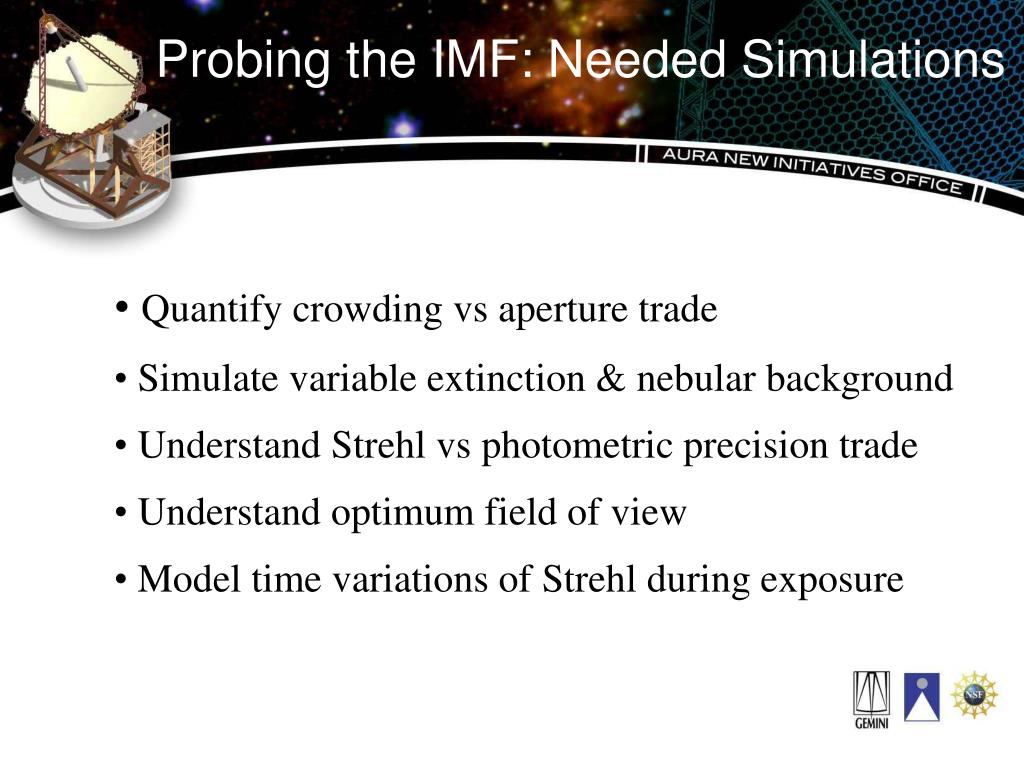 Probing the IMF: Needed Simulations

AURA NEW INITIATIVES OFFICE

• Quantify crowding vs aperture trade

• Simulate variable extinction & nebular background

• Understand Strehl vs photometric precision trade

• Understand optimum field of view

• Model time variations of Strehl during exposure

GEMINI

NSF